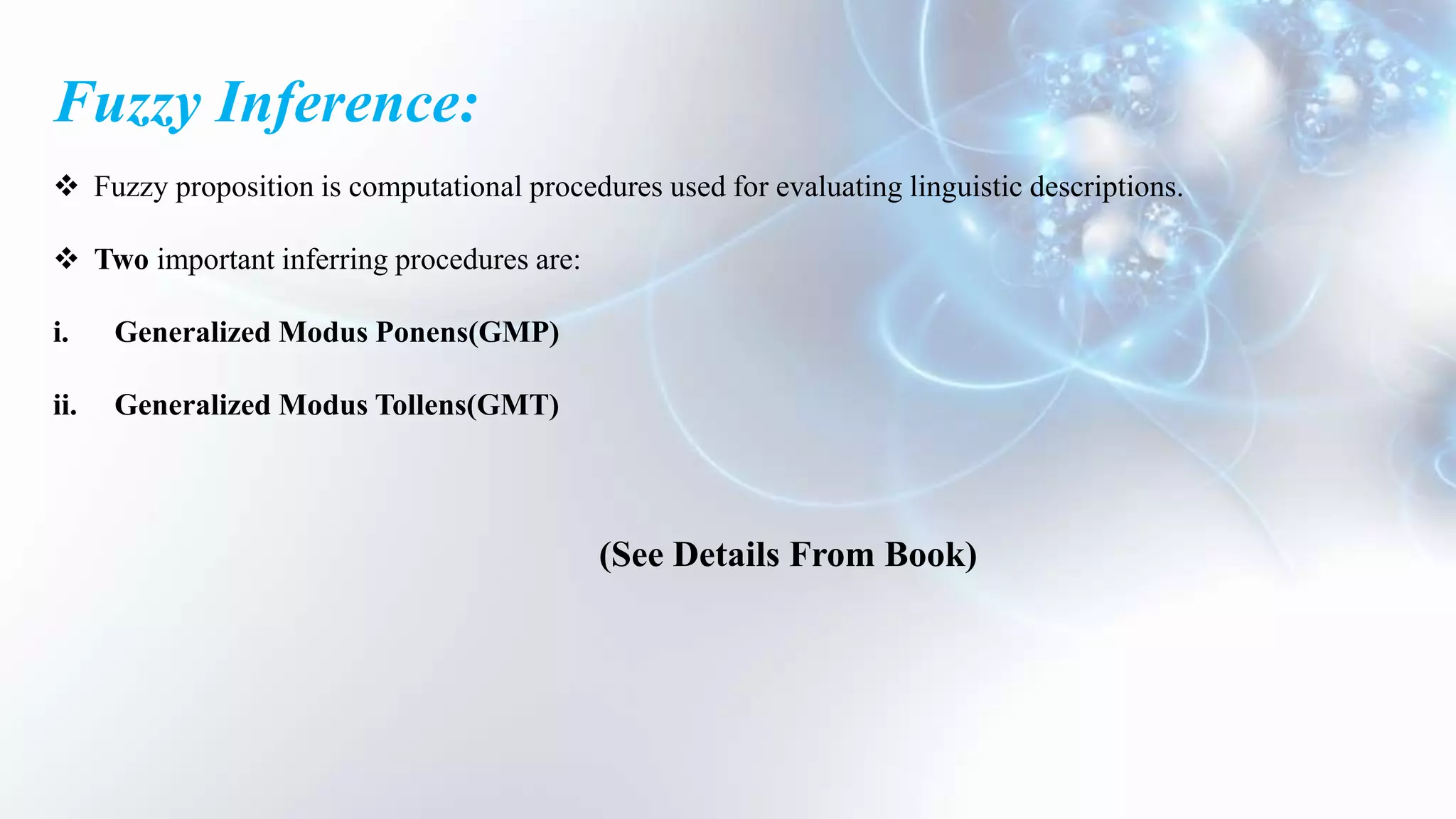 Fuzzy Inference:

❖ Fuzzy proposition is computational procedures used for evaluating linguistic descriptions.

❖ Two important inferring procedures are:

i. Generalized Modus Ponens(GMP)

ii. Generalized Modus Tollens(GMT)

(See Details From Book)